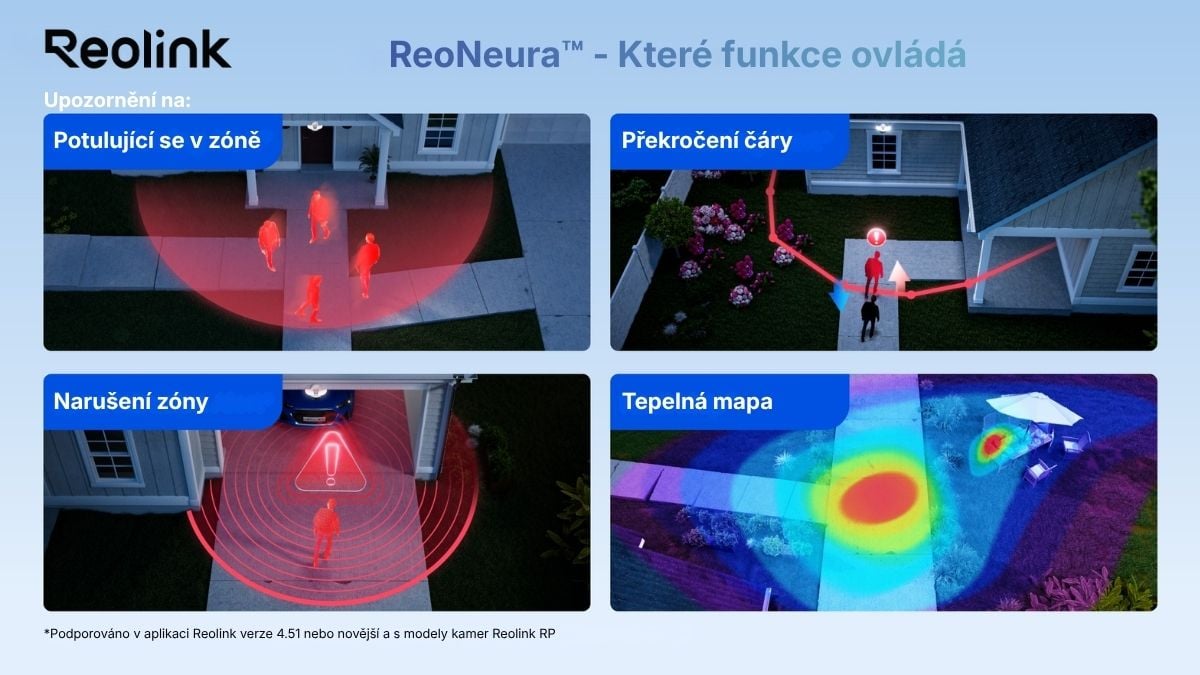 Reolink

ReoNeura™ - Které funkce ovládá

Upozornění na:

Potulující se v zóně

Překročení čáry

Narušení zóny

Tepelná mapa

*Podporováno v aplikaci Reolink verze 4.51 nebo novější a s modely kamer Reolink RP